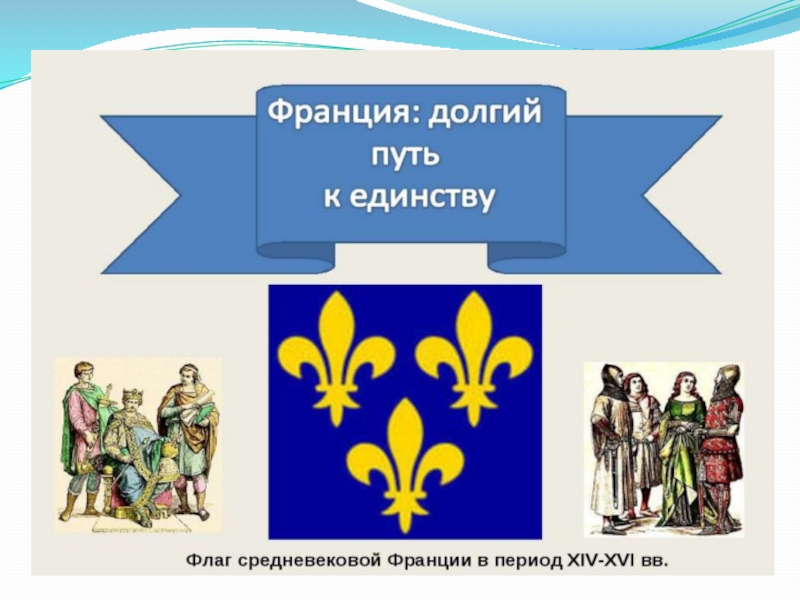 Франция: долгий путь к единству

Флаг средневековой Франции в период XIV-XVI вв.